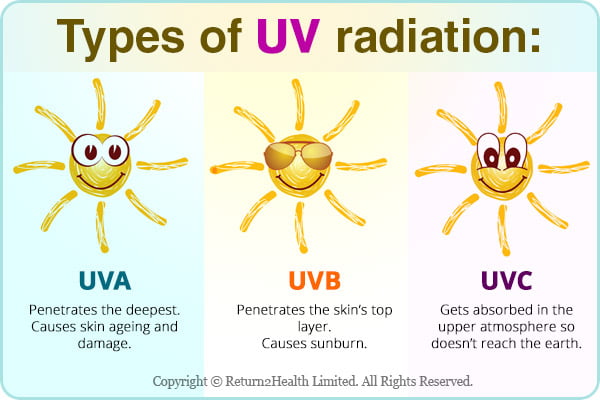 Types of UV radiation:

UVA

Penetrates the deepest. Causes skin ageing and damage.

UVB

Penetrates the skin's top layer.
Causes sunburn.

UVC

Gets absorbed in the upper atmosphere so doesn't reach the earth.

Copyright © Return2Health Limited. All Rights Reserved.